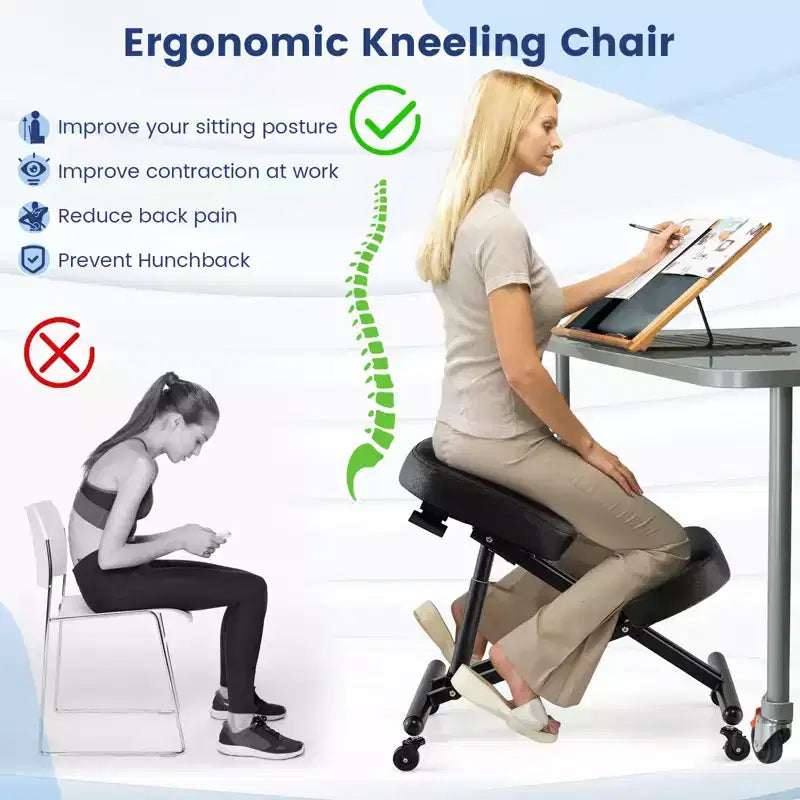 Ergonomic Kneeling Chair

Improve your sitting posture

Improve contraction at work

Reduce back pain

Prevent Hunchback